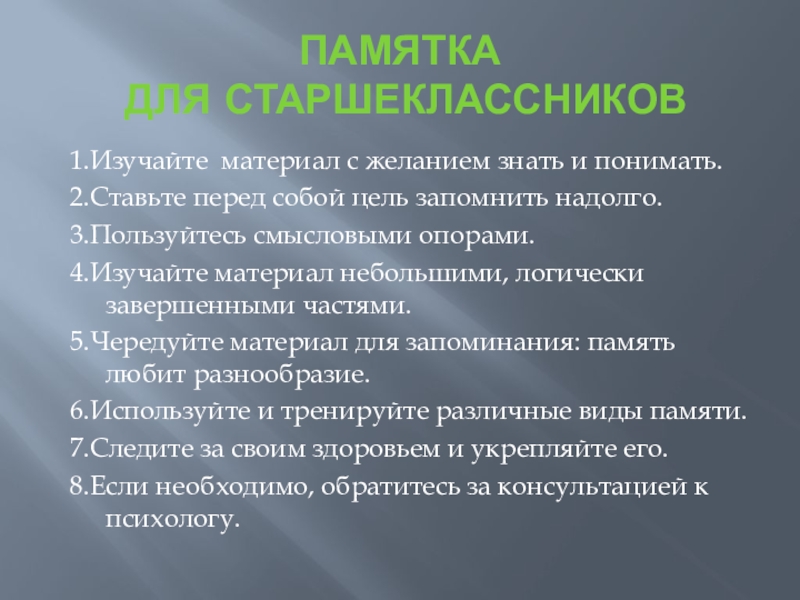 ПАМЯТКА
ДЛЯ СТАРШЕКЛАССНИКОВ

1.Изучайте материал с желанием знать и понимать.

2.Ставьте перед собой цель запомнить надолго.

3.Пользуйтесь смысловыми опорами.

4.Изучайте материал небольшими, логически завершенными частями.

5.Чередуйте материал для запоминания: память любит разнообразие.

6.Используйте и тренируйте различные виды памяти.

7.Следите за своим здоровьем и укрепляйте его.

8.Если необходимо, обратитесь за консультацией к психологу.